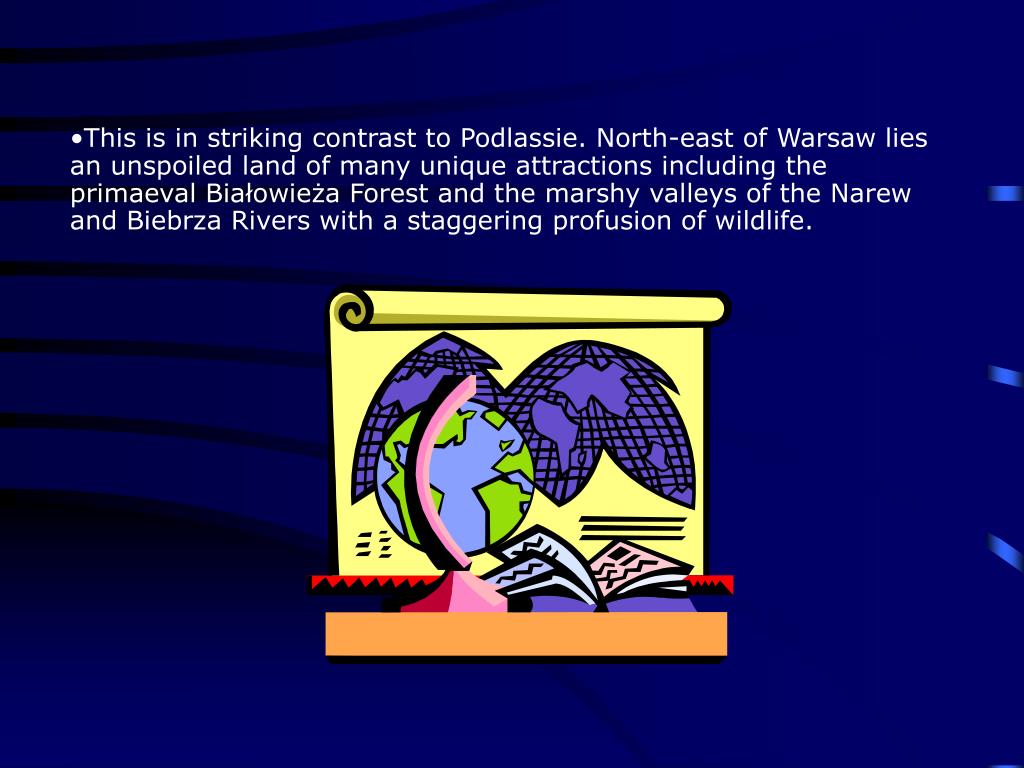 •This is in striking contrast to Podlassie. North-east of Warsaw lies an unspoiled land of many unique attractions including the primaeval Białowieża Forest and the marshy valleys of the Narew and Biebrza Rivers with a staggering profusion of wildlife.